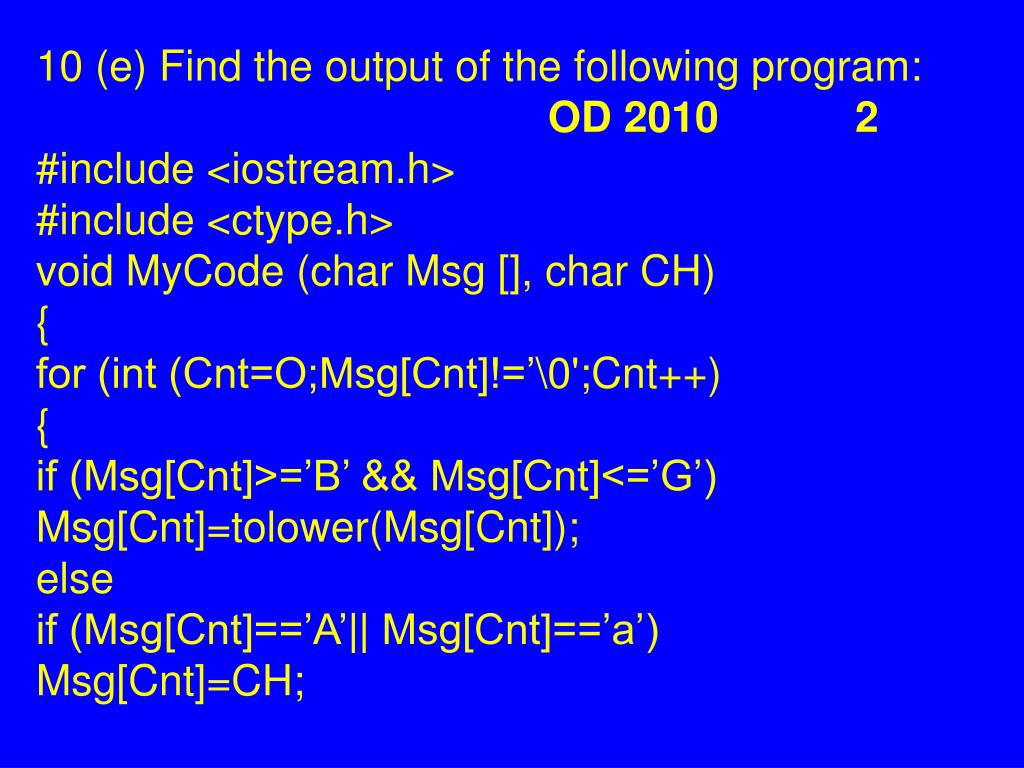 10 (e) Find the output of the following program:
OD 2010 2
#include <iostream.h>
#include <ctype.h>
void MyCode (char Msg [], char CH)
{
for (int (Cnt=O;Msg[Cnt]!=’\0';Cnt++)
{
if (Msg[Cnt]>=’B’ && Msg[Cnt]<=’G’)
Msg[Cnt]=tolower(Msg[Cnt]);
else
if (Msg[Cnt]==’A’|| Msg[Cnt]==’a’)
Msg[Cnt]=CH;